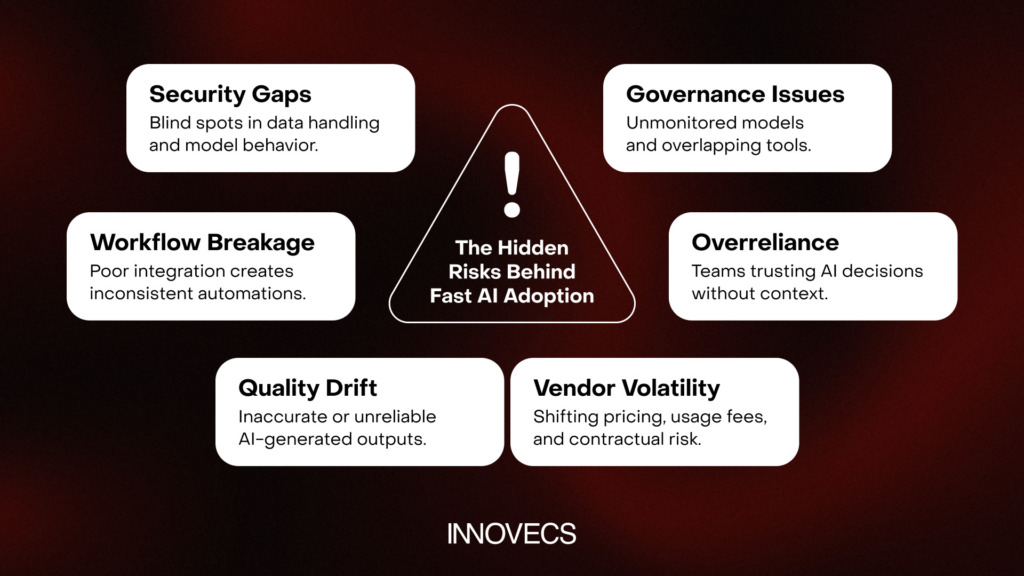 Security Gaps
Blind spots in data handling and model behavior.

Governance Issues
Unmonitored models and overlapping tools.

!

The Hidden Risks Behind Fast AI Adoption

Workflow Breakage
Poor integration creates inconsistent automations.

Overreliance
Teams trusting AI decisions without context.

Quality Drift
Inaccurate or unreliable AI-generated outputs.

Vendor Volatility
Shifting pricing, usage fees, and contractual risk.

INNOVECS